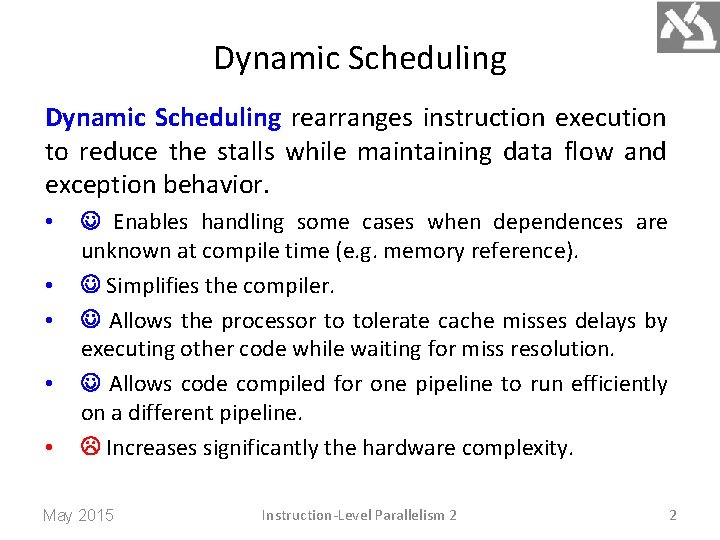 Dynamic Scheduling

Dynamic Scheduling rearranges instruction execution to reduce the stalls while maintaining data flow and exception behavior.

• ☺ Enables handling some cases when dependences are unknown at compile time (e.g. memory reference).
• ☺ Simplifies the compiler.
• ☺ Allows the processor to tolerate cache misses delays by executing other code while waiting for miss resolution.
• ☺ Allows code compiled for one pipeline to run efficiently on a different pipeline.
• ☹ Increases significantly the hardware complexity.

May 2015 Instruction-Level Parallelism 2 2